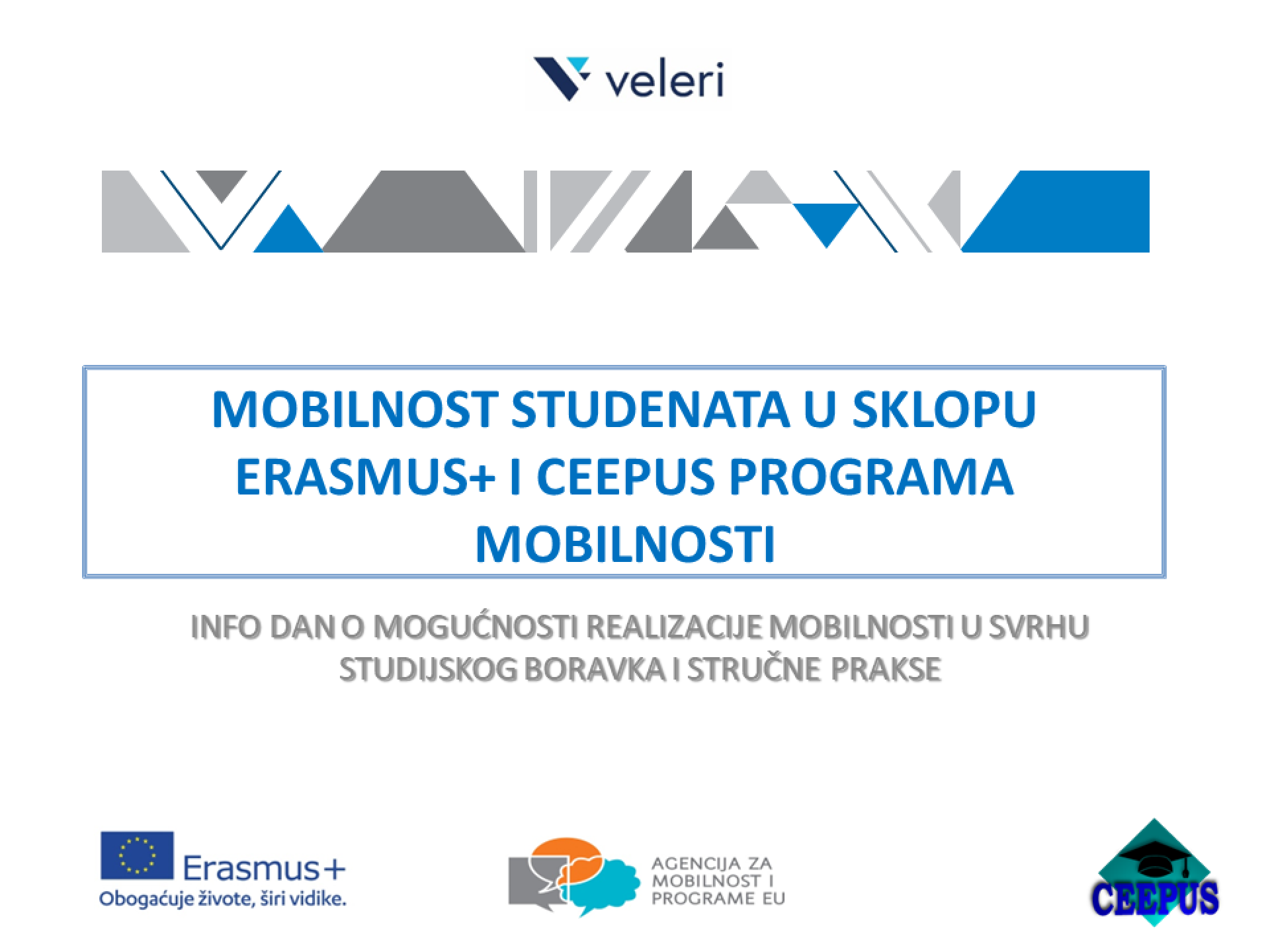 veleri

MOBILNOST STUDENATA U SKLOPU ERASMUS+ I CEEPUS PROGRAMA MOBILNOSTI

INFO DAN O MOGUĆNOSTI REALIZACIJE MOBILNOSTI U SVRHU STUDIJSKOG BORAVKA I STRUČNE PRAKSE

Erasmus+
Obogaćuje živote, širi vidike.

AGENCIJA ZA MOBILNOST I PROGRAME EU

CEEPUS